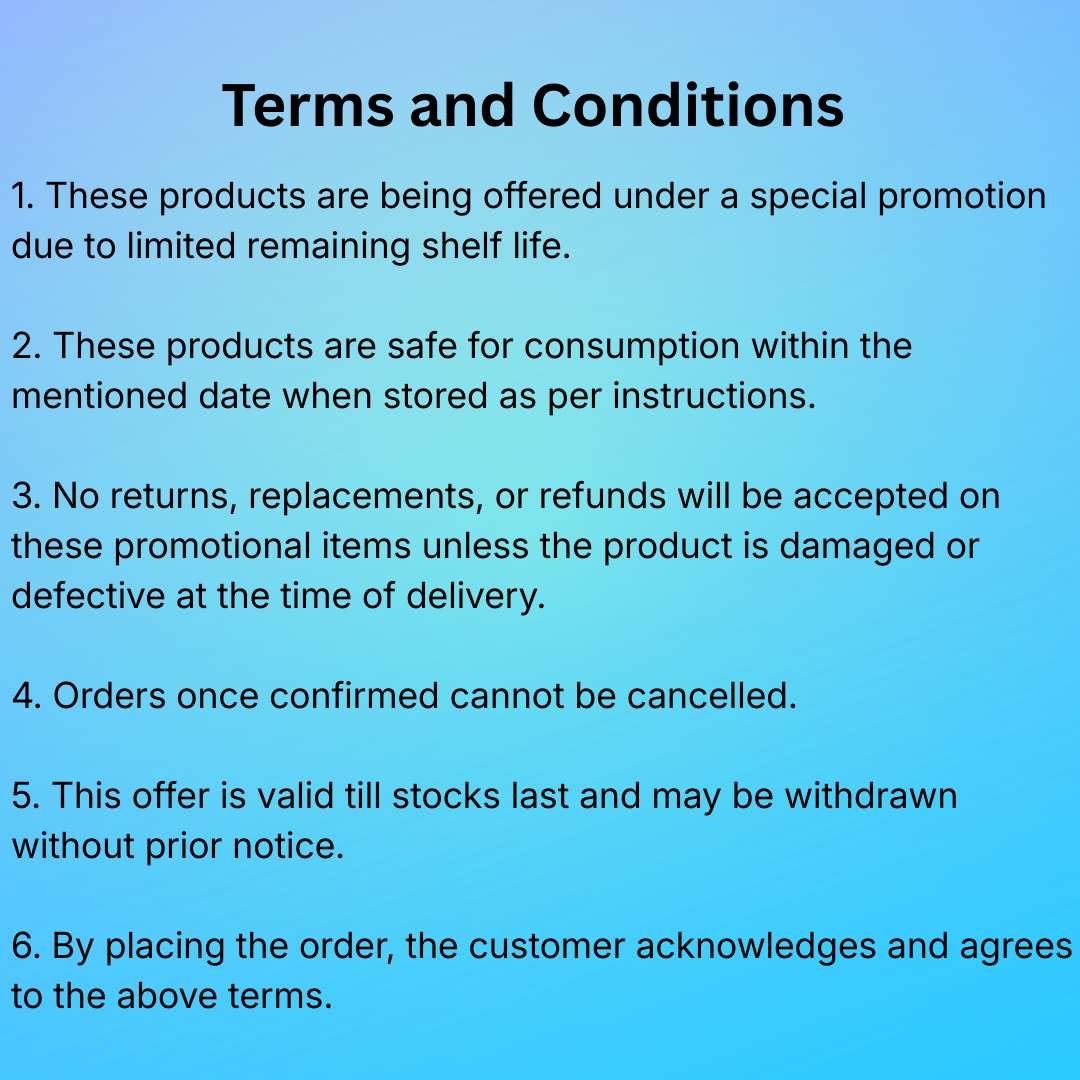 Terms and Conditions

1. These products are being offered under a special promotion due to limited remaining shelf life.

2. These products are safe for consumption within the mentioned date when stored as per instructions.

3. No returns, replacements, or refunds will be accepted on these promotional items unless the product is damaged or defective at the time of delivery.

4. Orders once confirmed cannot be cancelled.

5. This offer is valid till stocks last and may be withdrawn without prior notice.

6. By placing the order, the customer acknowledges and agrees to the above terms.